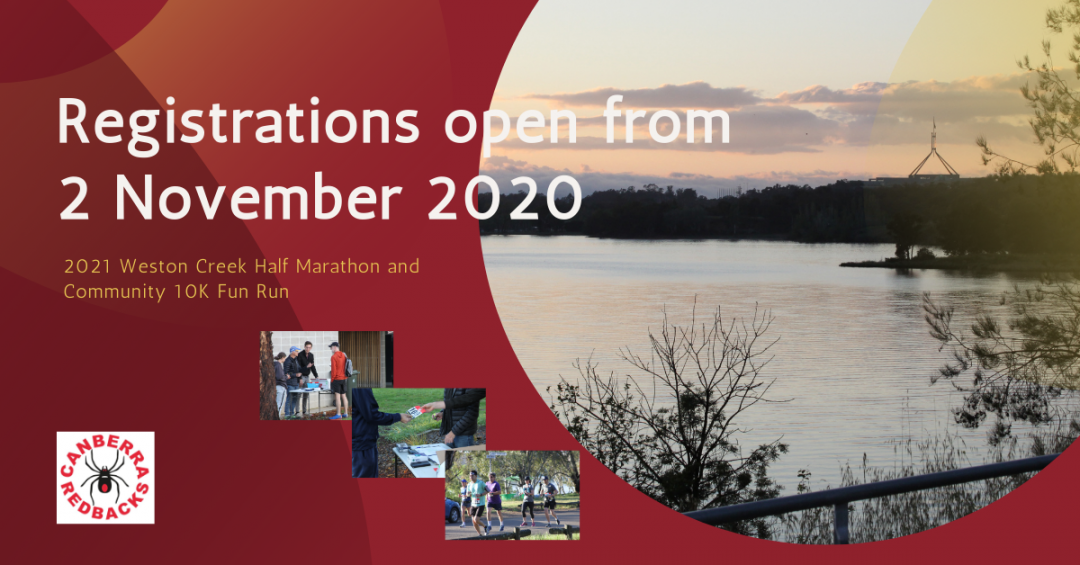 Registrations open from 2 November 2020

2021 Weston Creek Half Marathon and Community 10K Fun Run

CANBERRA REDBACKS